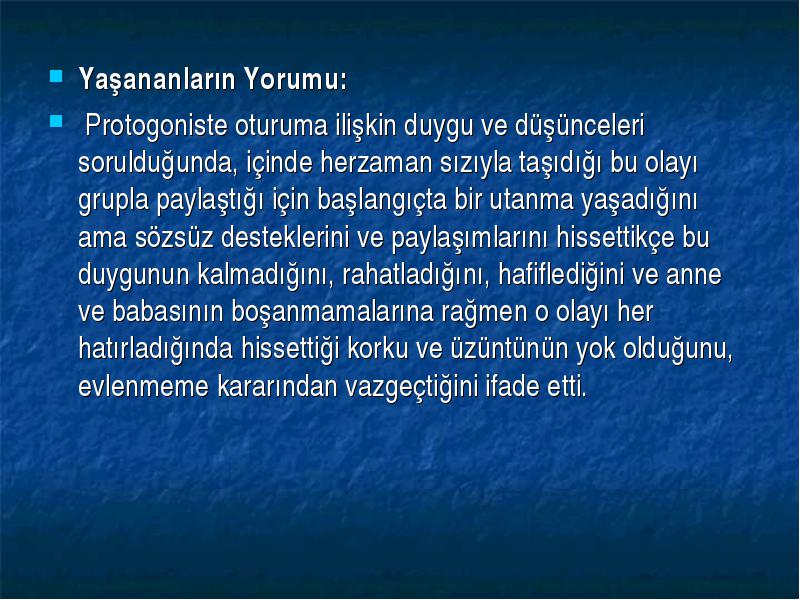 Yaşananların Yorumu:

Protogoniste oturuma ilişkin duygu ve düşünceleri sorulduğunda, içinde herzaman sızıyla taşıdığı bu olayı grupla paylaştığı için başlangıçta bir utanma yaşadığını ama sözsüz desteklerini ve paylaşımlarını hissettikçe bu duygunun kalmadığını, rahatladığını, hafiflediğini ve anne ve babasının boşanmamalarına rağmen o olayı her hatırladığında hissettiği korku ve üzüntünün yok olduğunu, evlenmeme kararından vazgeçtiğini ifade etti.